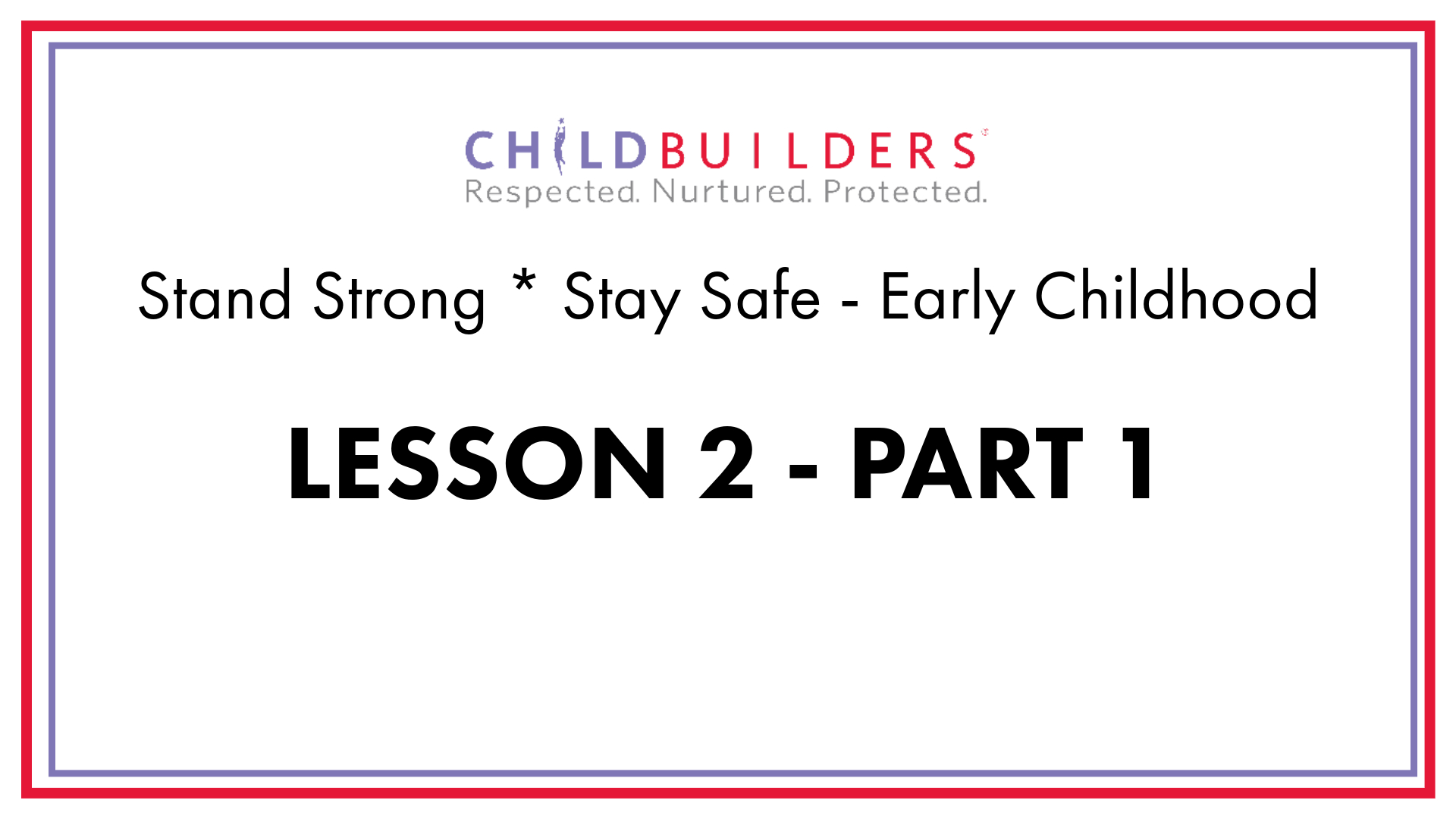 CHILDBUILDERS
Respected. Nurtured. Protected.

Stand Strong * Stay Safe - Early Childhood

LESSON 2 - PART 1